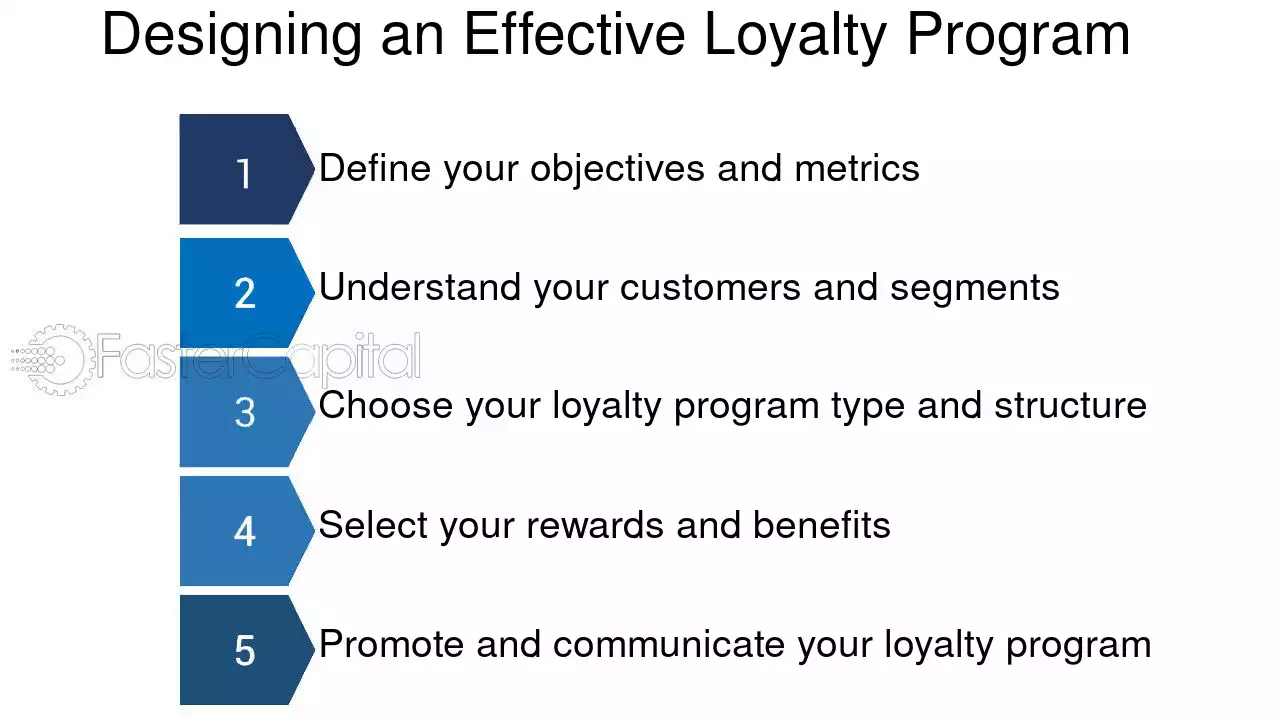 Designing an Effective Loyalty Program

1 Define your objectives and metrics

2 Understand your customers and segments

FasterCapital

3 Choose your loyalty program type and structure

4 Select your rewards and benefits

5 Promote and communicate your loyalty program